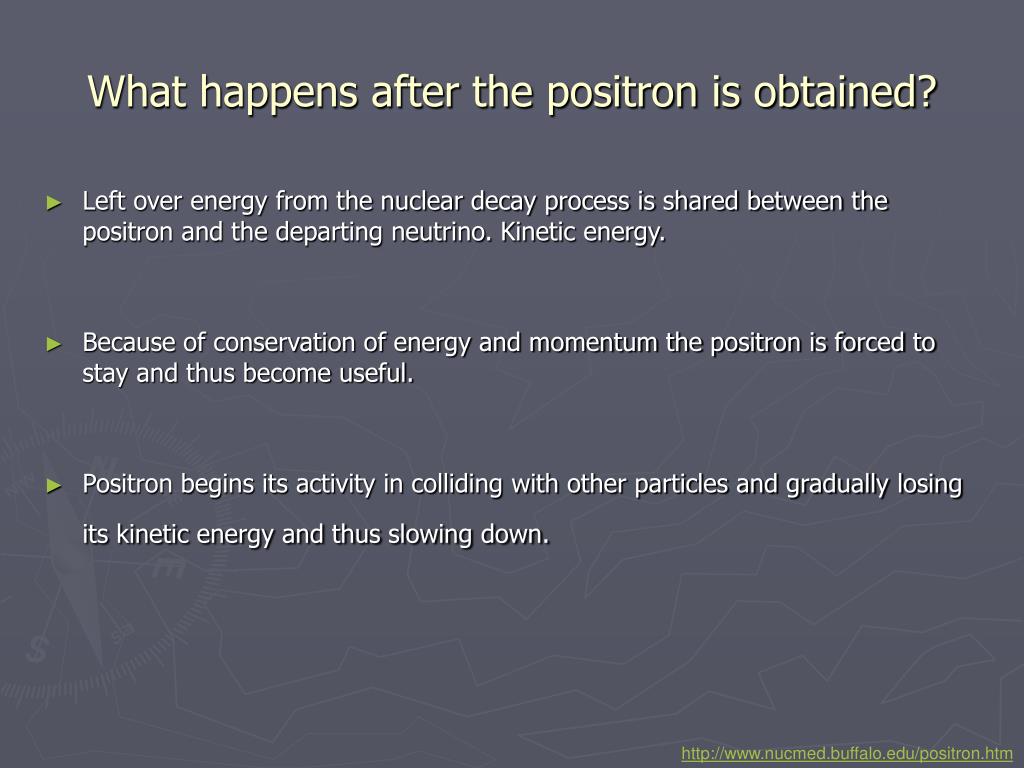 What happens after the positron is obtained?

► Left over energy from the nuclear decay process is shared between the positron and the departing neutrino. Kinetic energy.

► Because of conservation of energy and momentum the positron is forced to stay and thus become useful.

► Positron begins its activity in colliding with other particles and gradually losing its kinetic energy and thus slowing down.

http://www.nucmed.buffalo.edu/positron.htm